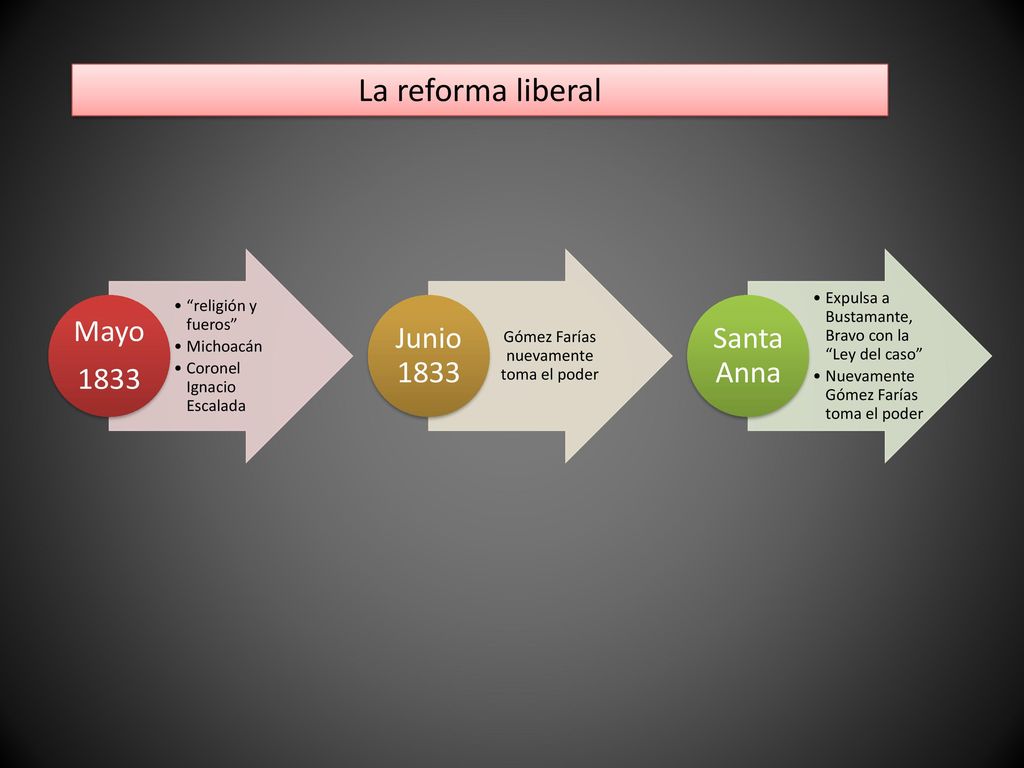 La reforma liberal

Mayo
1833

• "religión y fueros"
• Michoacán
• Coronel Ignacio Escalada

Junio 1833

Gómez Farías nuevamente toma el poder

Santa Anna

• Expulsa a Bustamante, Bravo con la "Ley del caso"
• Nuevamente Gómez Farías toma el poder